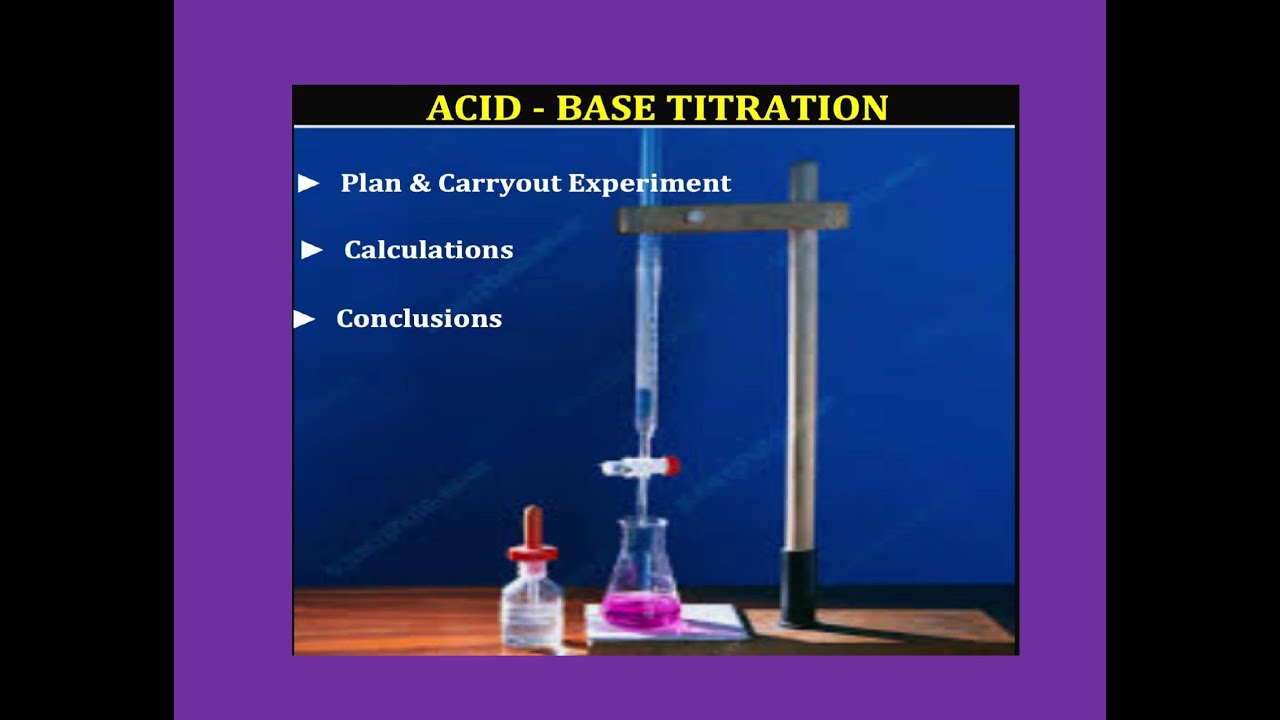 ACID - BASE TITRATION

► Plan & Carryout Experiment

► Calculations

► Conclusions